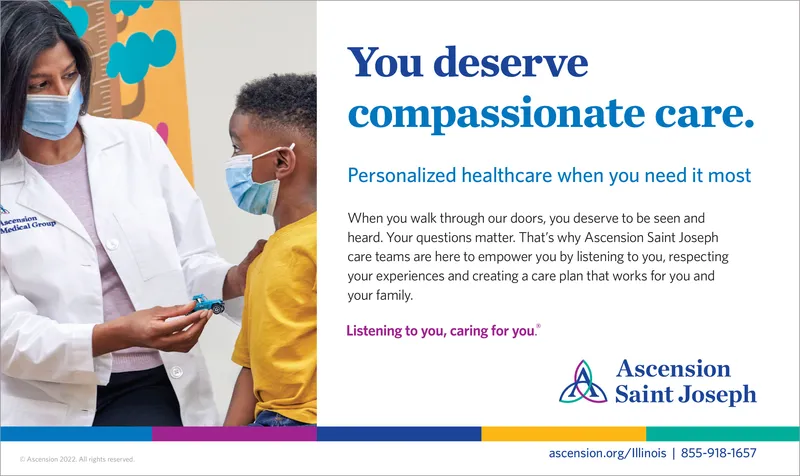 Ascension Medical Group

You deserve compassionate care.

Personalized healthcare when you need it most

When you walk through our doors, you deserve to be seen and heard. Your questions matter. That's why Ascension Saint Joseph care teams are here to empower you by listening to you, respecting your experiences and creating a care plan that works for you and your family.

Listening to you, caring for you.®

Ascension Saint Joseph

© Ascension 2022. All rights reserved.

ascension.org/Illinois | 855-918-1657